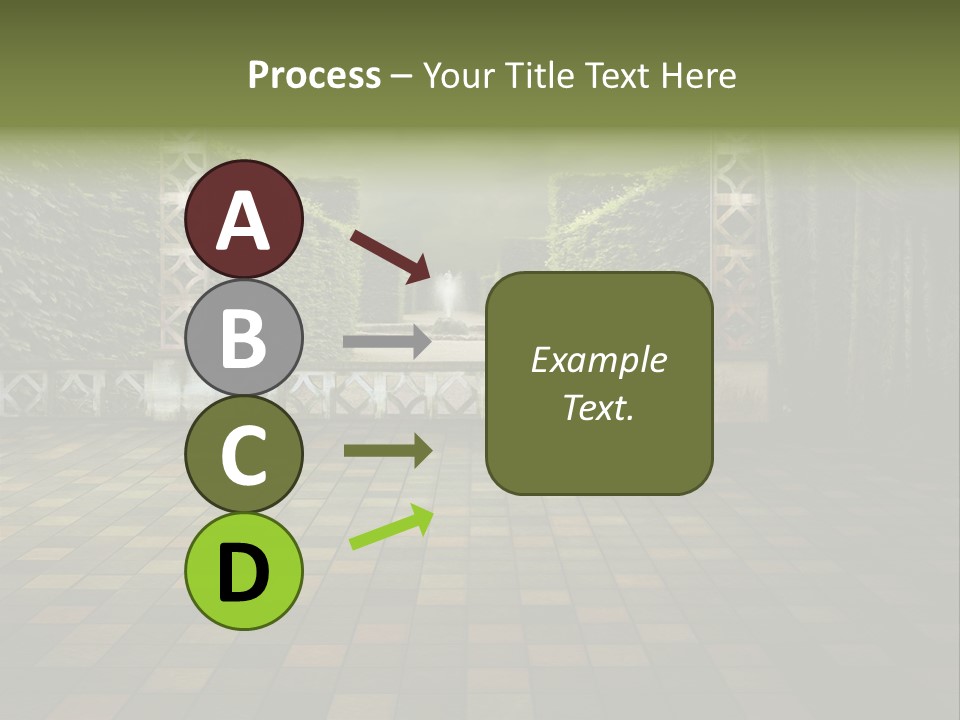 Process – Your Title Text Here

A

B

C

D

Example Text.